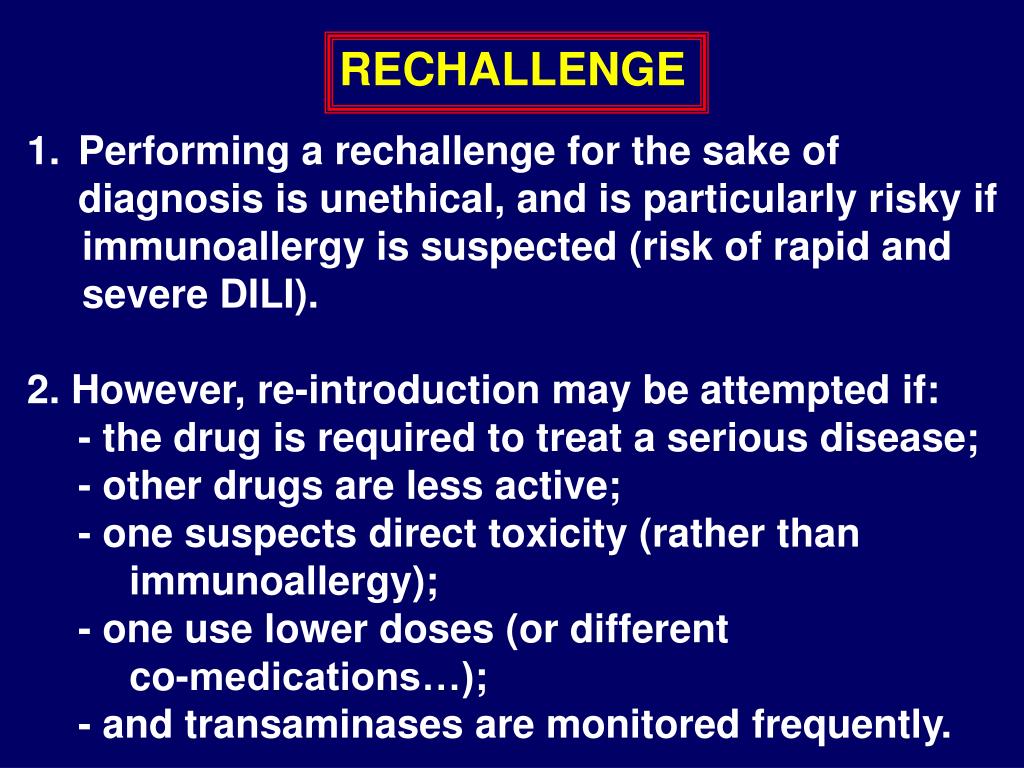 RECHALLENGE

1. Performing a rechallenge for the sake of diagnosis is unethical, and is particularly risky if immunoallergy is suspected (risk of rapid and severe DILI).

2. However, re-introduction may be attempted if:
- the drug is required to treat a serious disease;
- other drugs are less active;
- one suspects direct toxicity (rather than immunoallergy);
- one use lower doses (or different co-medications…);
- and transaminases are monitored frequently.